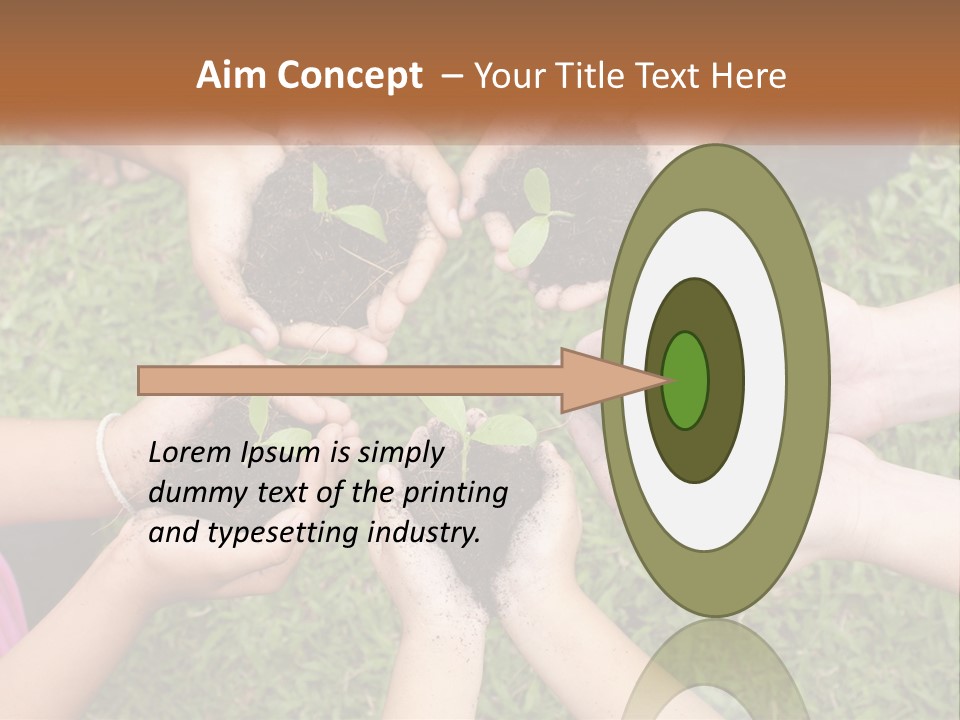 Aim Concept – Your Title Text Here

Lorem Ipsum is simply dummy text of the printing and typesetting industry.